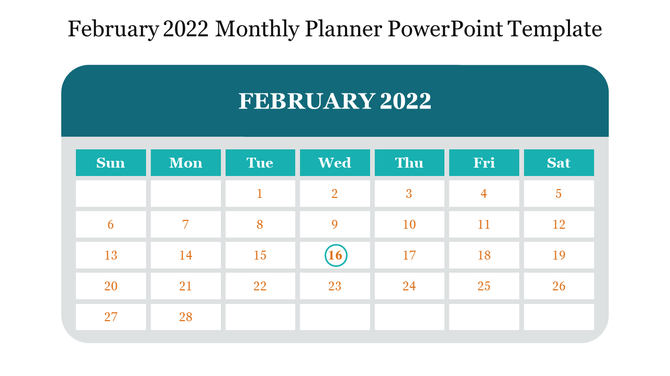 February 2022 Monthly Planner PowerPoint Template

FEBRUARY 2022

| Sun | Mon | Tue | Wed | Thu | Fri | Sat |
|---|---|---|---|---|---|---|
| | | 1 | 2 | 3 | 4 | 5 |
| 6 | 7 | 8 | 9 | 10 | 11 | 12 |
| 13 | 14 | 15 | 16 | 17 | 18 | 19 |
| 20 | 21 | 22 | 23 | 24 | 25 | 26 |
| 27 | 28 | | | | | |